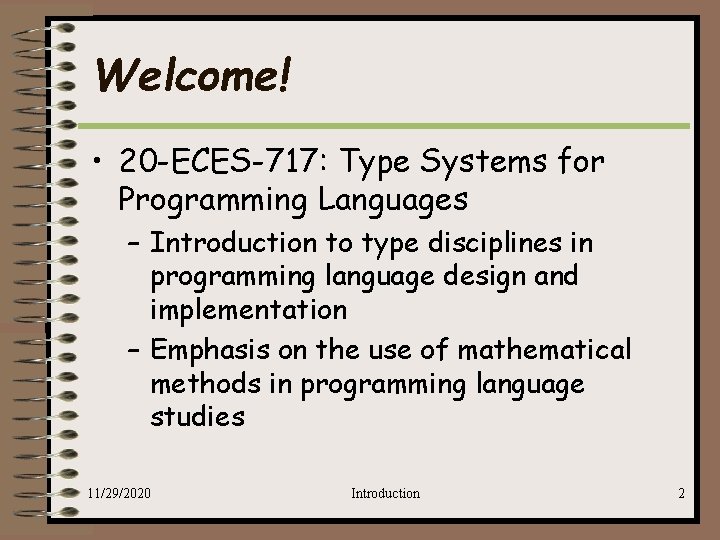 Welcome!

• 20-ECES-717: Type Systems for Programming Languages
– Introduction to type disciplines in programming language design and implementation
– Emphasis on the use of mathematical methods in programming language studies

11/29/2020 Introduction 2